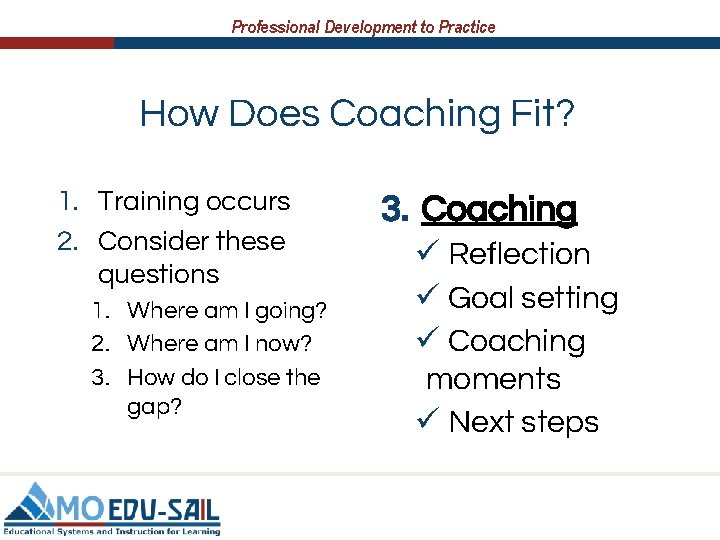 Professional Development to Practice

How Does Coaching Fit?

1. Training occurs
2. Consider these questions
   1. Where am I going?
   2. Where am I now?
   3. How do I close the gap?

3. Coaching
✓ Reflection
✓ Goal setting
✓ Coaching moments
✓ Next steps

MO EDU-SAIL
Educational Systems and Instruction for Learning